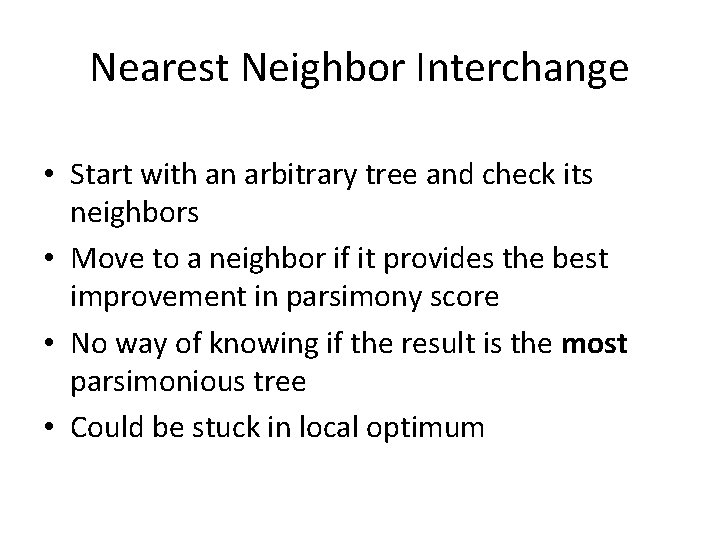 Nearest Neighbor Interchange

• Start with an arbitrary tree and check its neighbors
• Move to a neighbor if it provides the best improvement in parsimony score
• No way of knowing if the result is the most parsimonious tree
• Could be stuck in local optimum